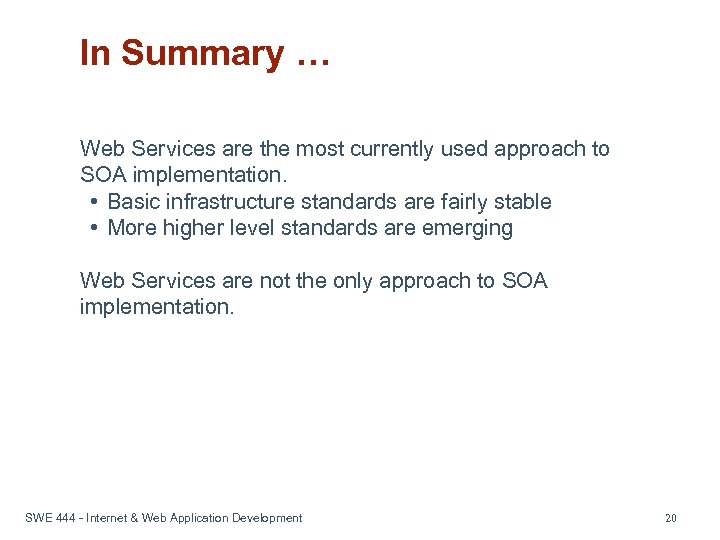 In Summary …

Web Services are the most currently used approach to SOA implementation.
• Basic infrastructure standards are fairly stable
• More higher level standards are emerging

Web Services are not the only approach to SOA implementation.

SWE 444 - Internet & Web Application Development

20